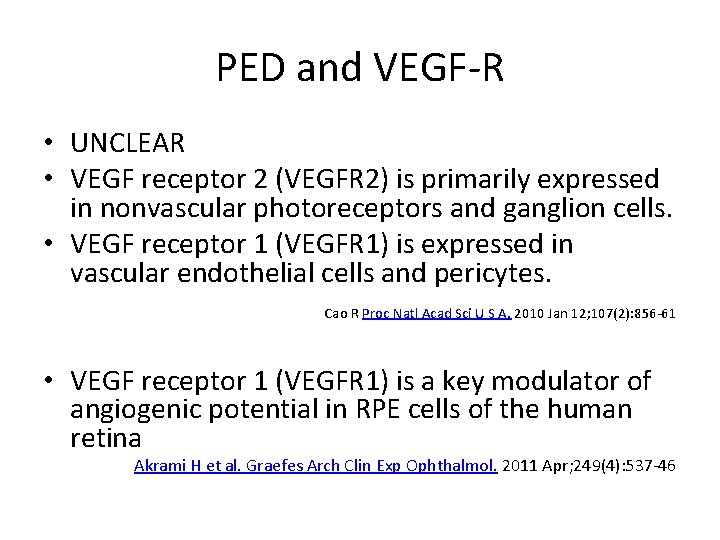 PED and VEGF-R

• UNCLEAR
• VEGF receptor 2 (VEGFR2) is primarily expressed in nonvascular photoreceptors and ganglion cells.
• VEGF receptor 1 (VEGFR1) is expressed in vascular endothelial cells and pericytes.

Cao R Proc Natl Acad Sci U S A. 2010 Jan 12;107(2):856-61

• VEGF receptor 1 (VEGFR1) is a key modulator of angiogenic potential in RPE cells of the human retina

Akrami H et al. Graefes Arch Clin Exp Ophthalmol. 2011 Apr;249(4):537-46